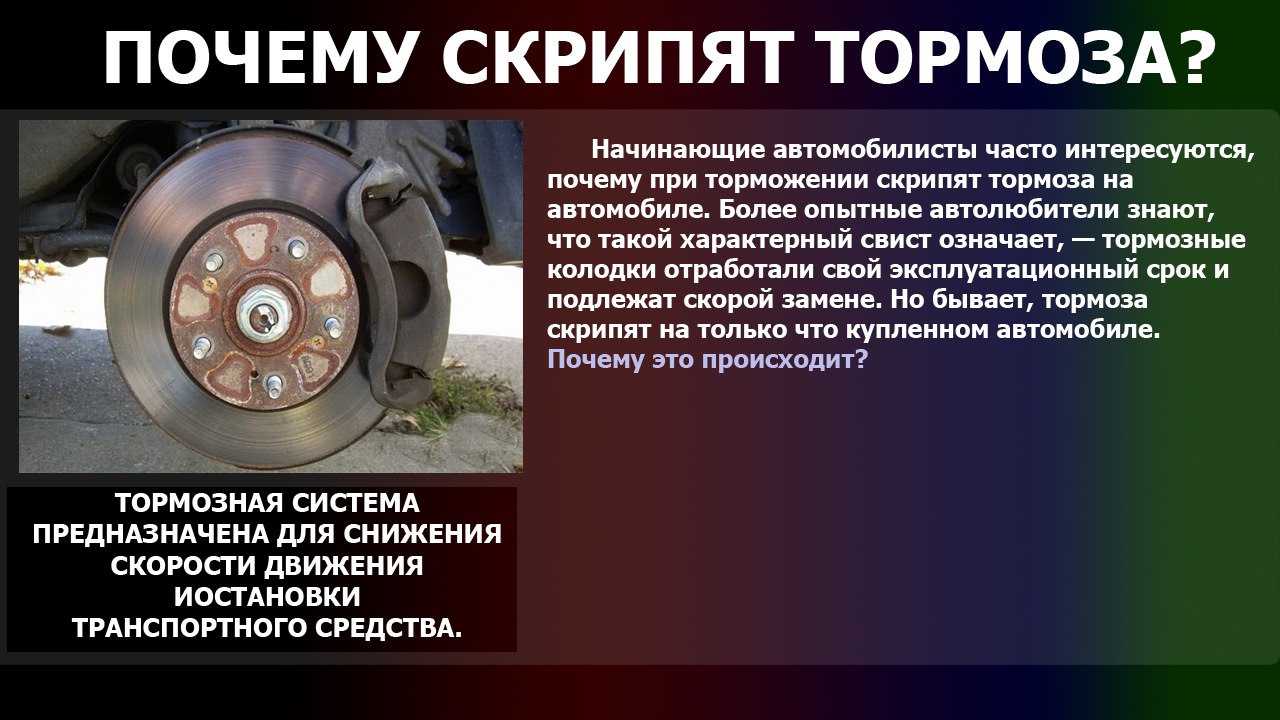 ПОЧЕМУ СКРИПЯТ ТОРМОЗА?

Начинающие автомобилисты часто интересуются, почему при торможении скрипят тормоза на автомобиле. Более опытные автолюбители знают, что такой характерный свист означает, — тормозные колодки отработали свой эксплуатационный срок и подлежат скорой замене. Но бывает, тормоза скрипят на только что купленном автомобиле. Почему это происходит?

ТОРМОЗНАЯ СИСТЕМА ПРЕДНАЗНАЧЕНА ДЛЯ СНИЖЕНИЯ СКОРОСТИ ДВИЖЕНИЯ ИОСТАНОВКИ ТРАНСПОРТНОГО СРЕДСТВА.